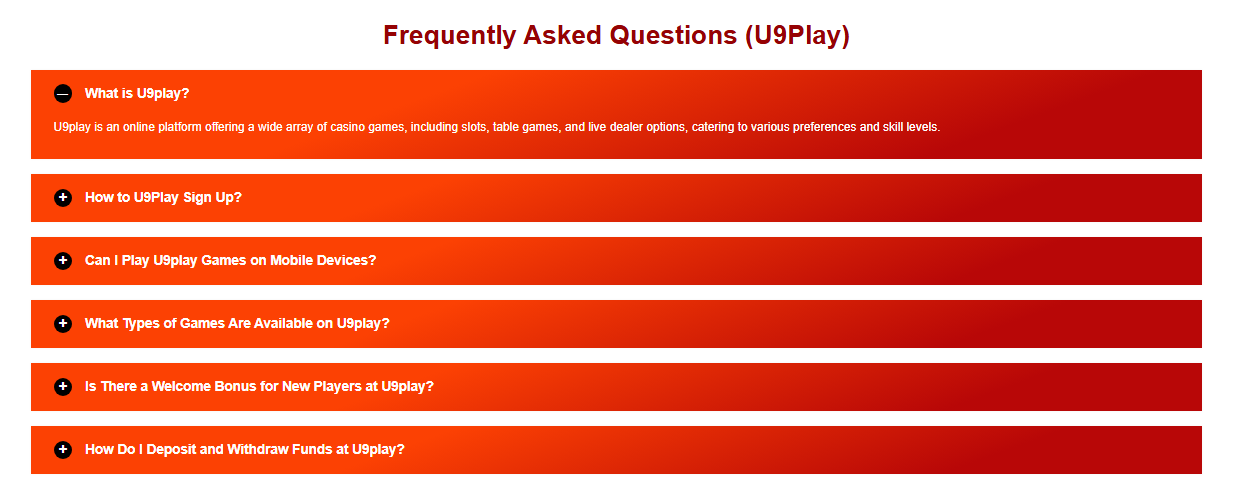 Frequently Asked Questions (U9Play)

What is U9play?

U9play is an online platform offering a wide array of casino games, including slots, table games, and live dealer options, catering to various preferences and skill levels.

How to U9Play Sign Up?

Can I Play U9play Games on Mobile Devices?

What Types of Games Are Available on U9play?

Is There a Welcome Bonus for New Players at U9play?

How Do I Deposit and Withdraw Funds at U9play?